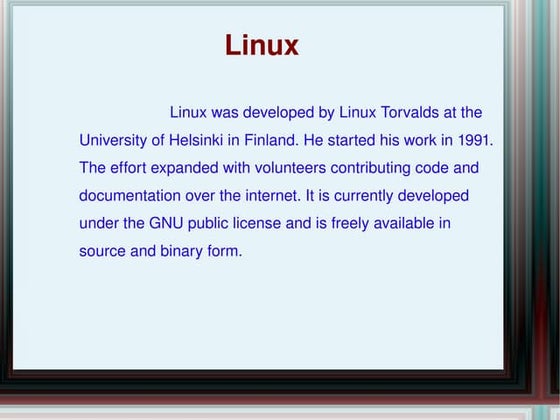 Linux

Linux was developed by Linux Torvalds at the University of Helsinki in Finland. He started his work in 1991. The effort expanded with volunteers contributing code and documentation over the internet. It is currently developed under the GNU public license and is freely available in source and binary form.